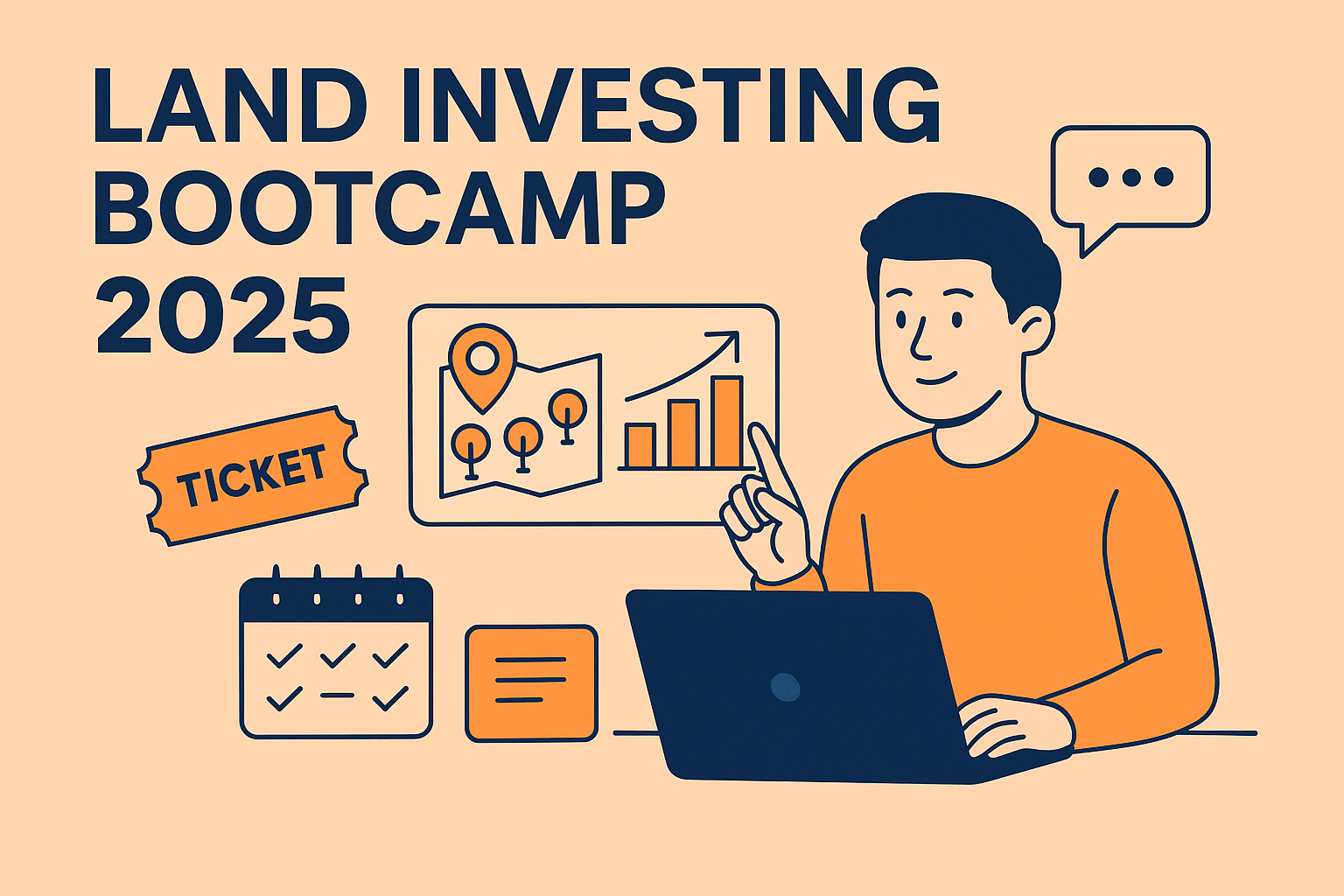 LAND INVESTING BOOTCAMP 2025

TICKET